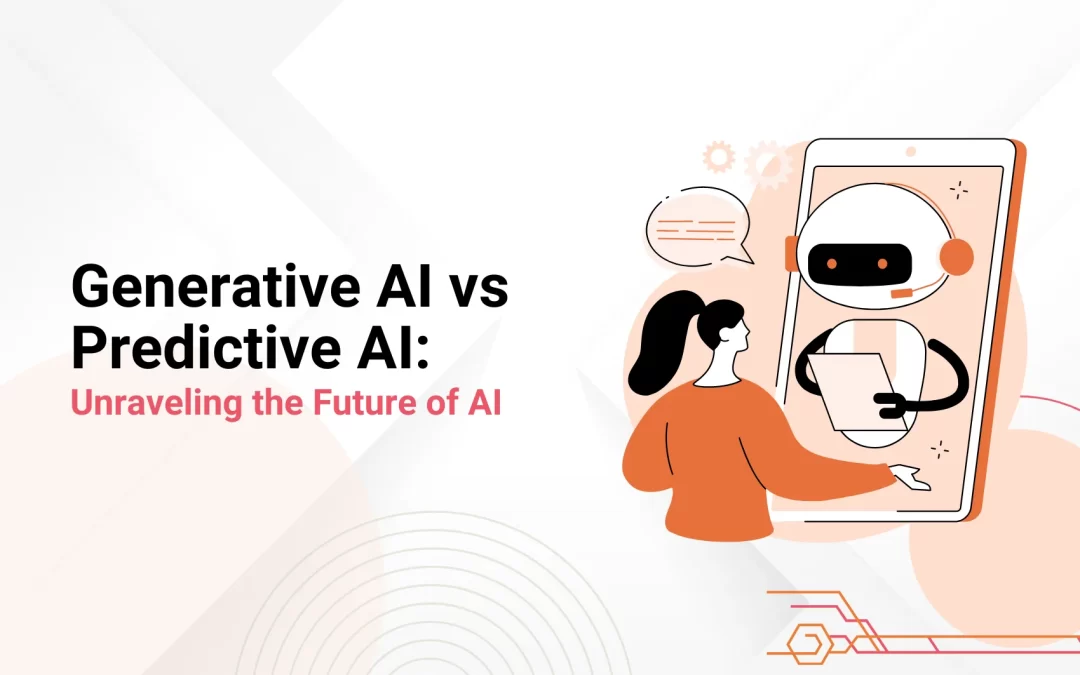 Generative AI vs Predictive AI:
Unraveling the Future of AI